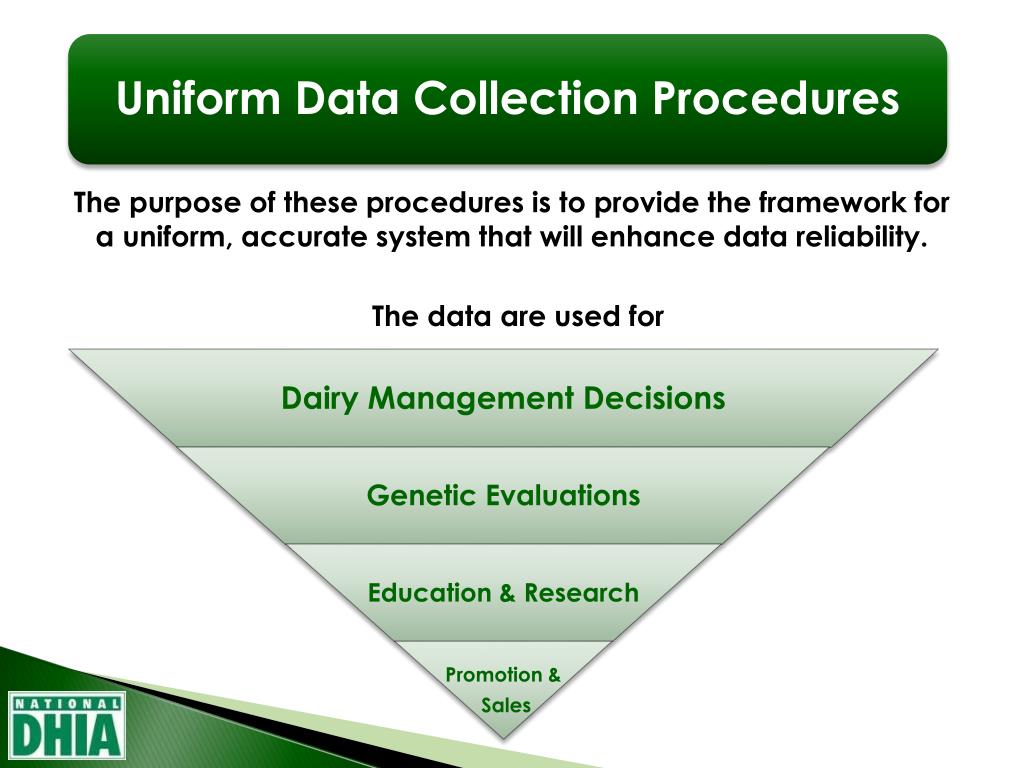 Uniform Data Collection Procedures

The purpose of these procedures is to provide the framework for a uniform, accurate system that will enhance data reliability.

The data are used for

Dairy Management Decisions

Genetic Evaluations

Education & Research

Promotion & Sales

NATIONAL DHIA